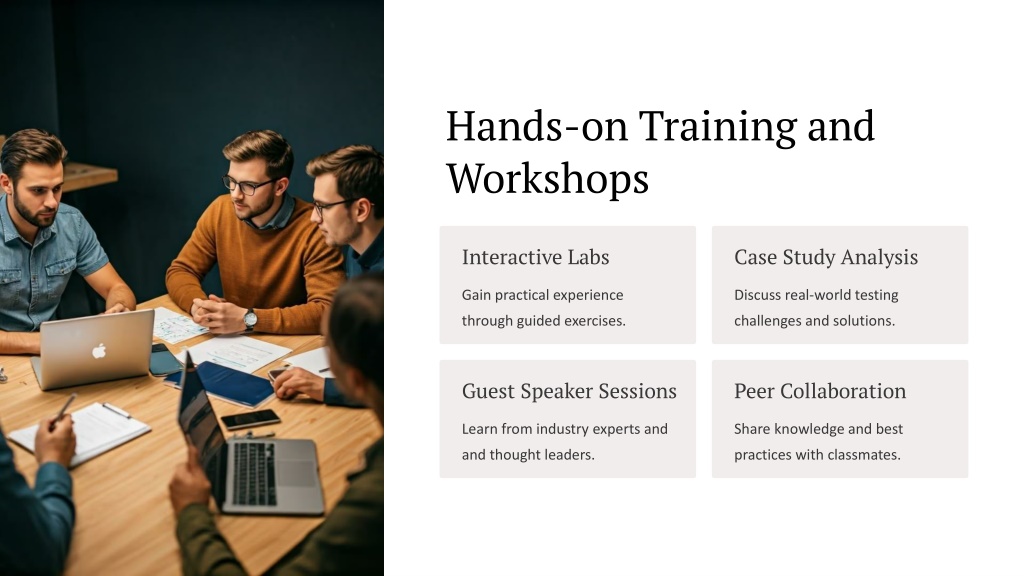 Hands-on Training and Workshops

Interactive Labs

Gain practical experience through guided exercises.

Case Study Analysis

Discuss real-world testing challenges and solutions.

Guest Speaker Sessions

Learn from industry experts and and thought leaders.

Peer Collaboration

Share knowledge and best practices with classmates.